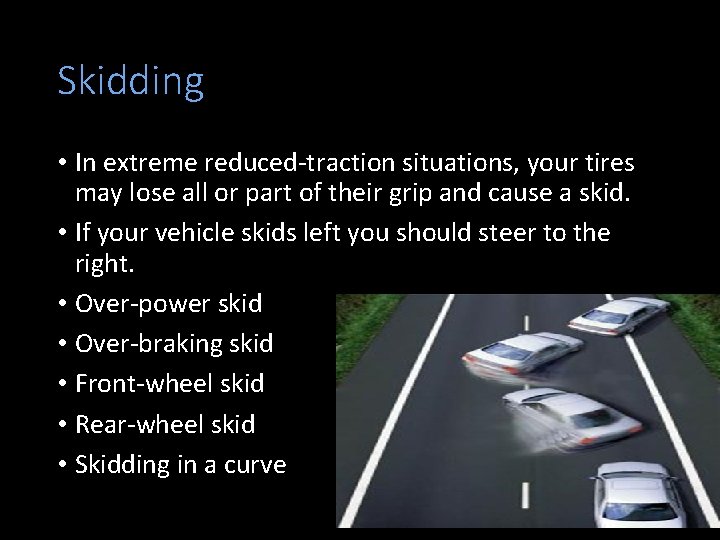 Skidding

• In extreme reduced-traction situations, your tires may lose all or part of their grip and cause a skid.
• If your vehicle skids left you should steer to the right.
• Over-power skid
• Over-braking skid
• Front-wheel skid
• Rear-wheel skid
• Skidding in a curve